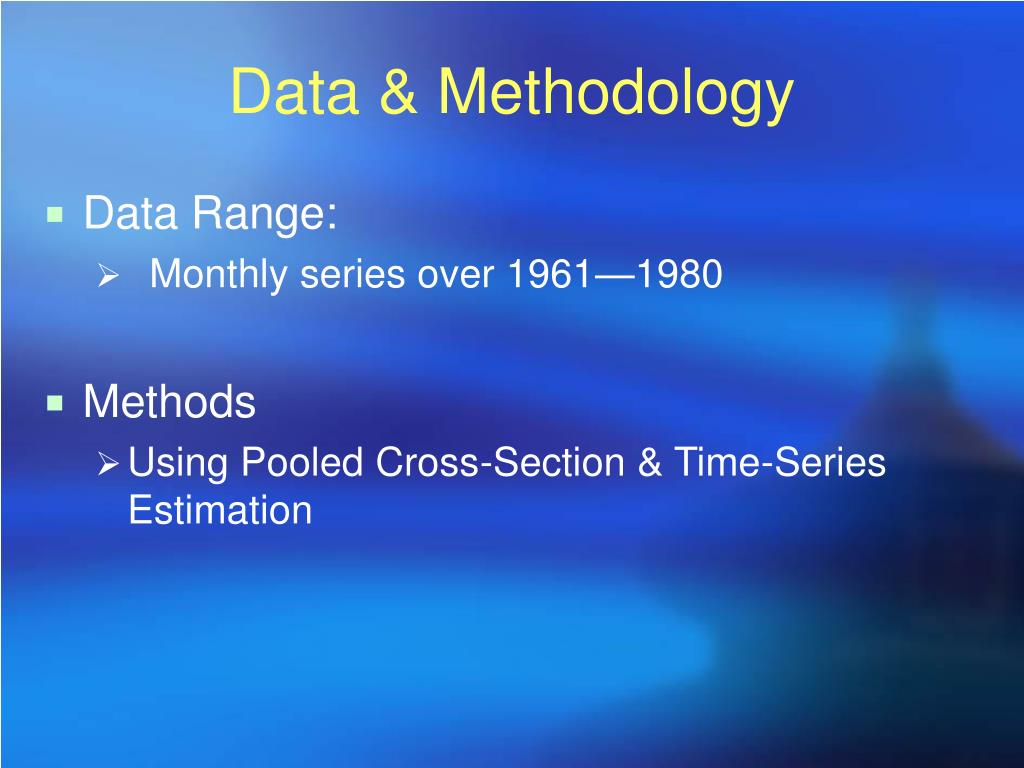 Data & Methodology

Data Range:
Monthly series over 1961—1980

Methods
Using Pooled Cross-Section & Time-Series Estimation